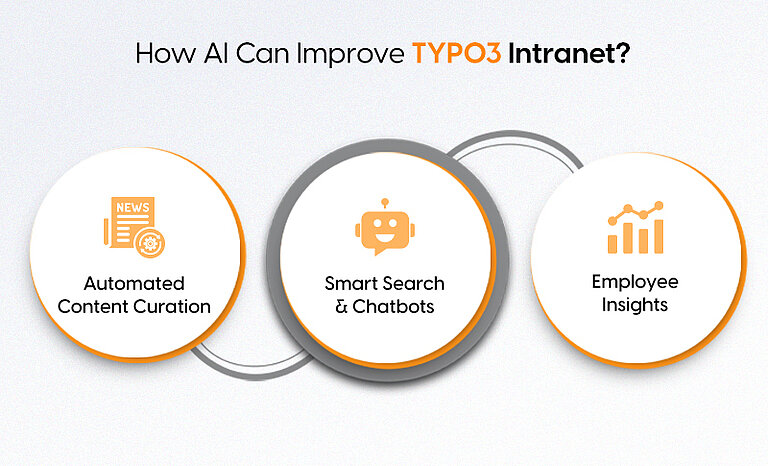 How AI Can Improve TYPO3 Intranet?

NEWS

Automated Content Curation

Smart Search & Chatbots

Employee Insights